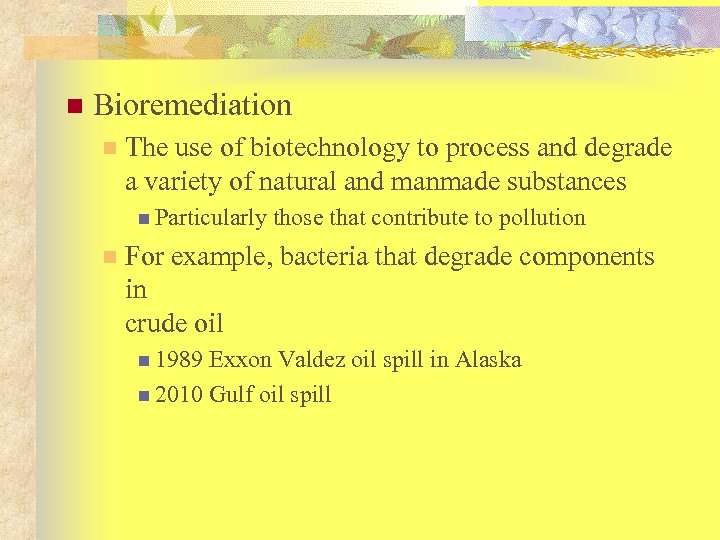 Bioremediation

The use of biotechnology to process and degrade a variety of natural and manmade substances

Particularly those that contribute to pollution

For example, bacteria that degrade components in
crude oil

1989 Exxon Valdez oil spill in Alaska

2010 Gulf oil spill